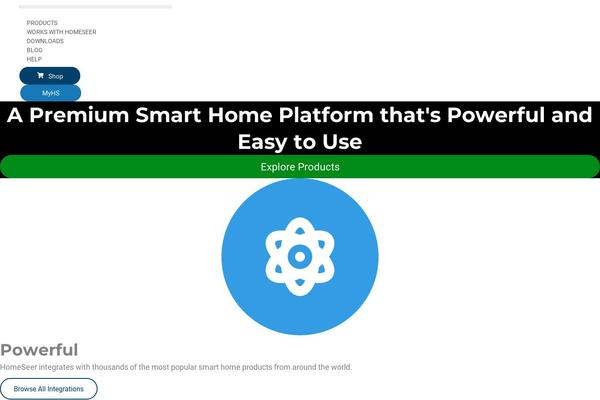 PRODUCTS
WORKS WITH HOMESEER
DOWNLOADS
BLOG
HELP

Shop

MyHS

A Premium Smart Home Platform that's Powerful and Easy to Use

Explore Products

Powerful

HomeSeer integrates with thousands of the most popular smart home products from around the world.

Browse All Integrations